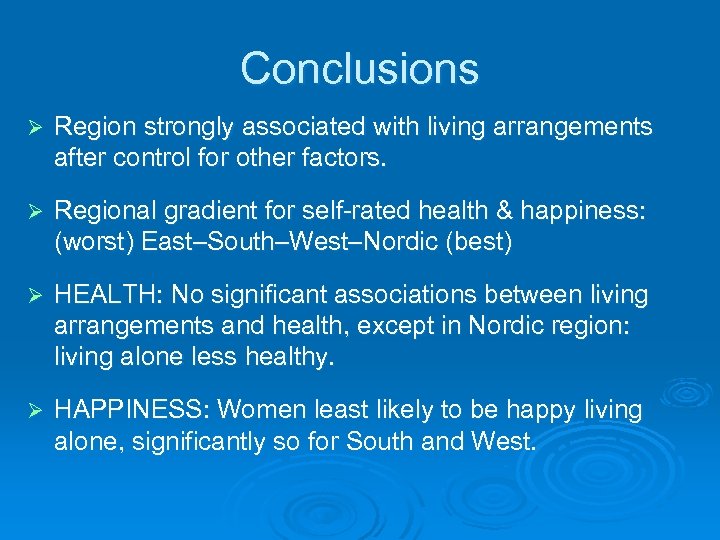 Conclusions

➢ Region strongly associated with living arrangements after control for other factors.

➢ Regional gradient for self-rated health & happiness: (worst) East–South–West–Nordic (best)

➢ HEALTH: No significant associations between living arrangements and health, except in Nordic region: living alone less healthy.

➢ HAPPINESS: Women least likely to be happy living alone, significantly so for South and West.